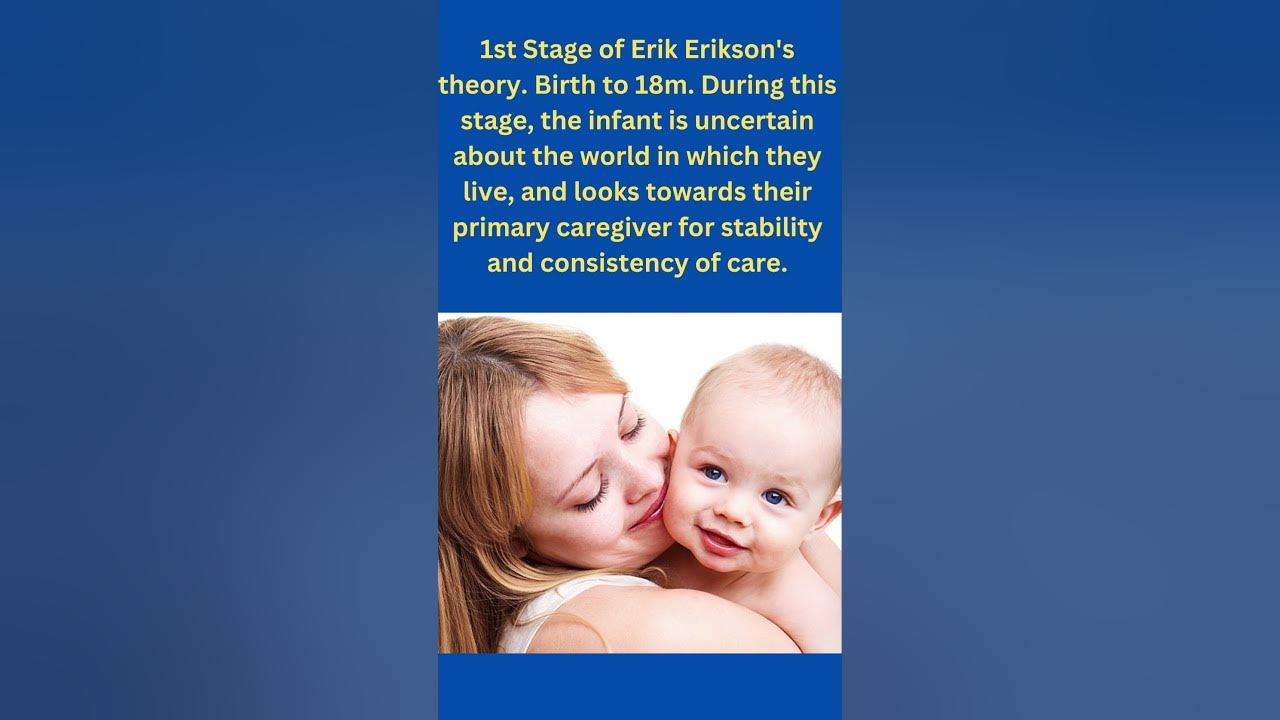 1st Stage of Erik Erikson's theory. Birth to 18m. During this stage, the infant is uncertain about the world in which they live, and looks towards their primary caregiver for stability and consistency of care.